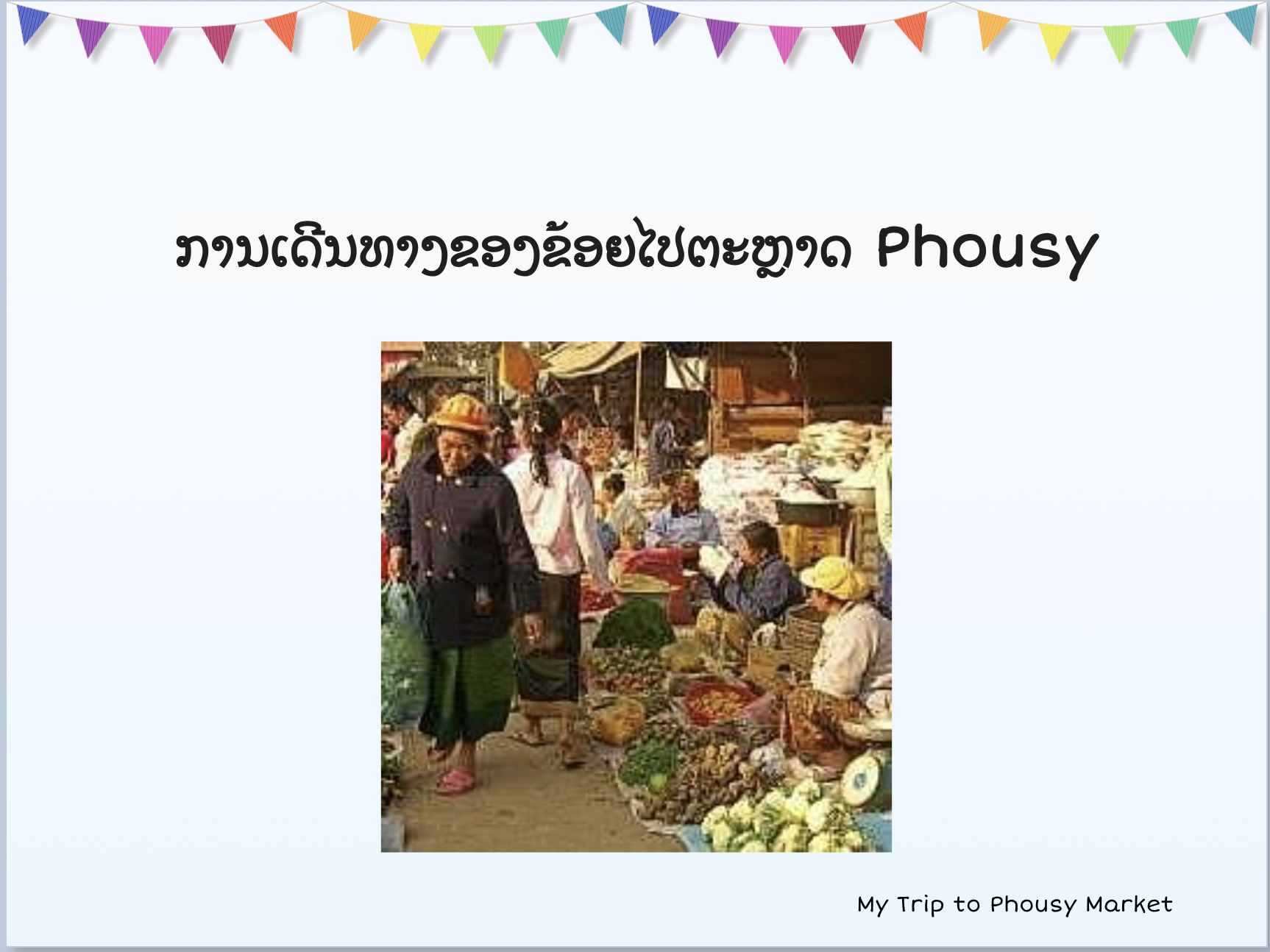 ການເດີນທາງຂອງຂ້ອຍໄປຕະຫຼາດ Phousy

My Trip to Phousy Market